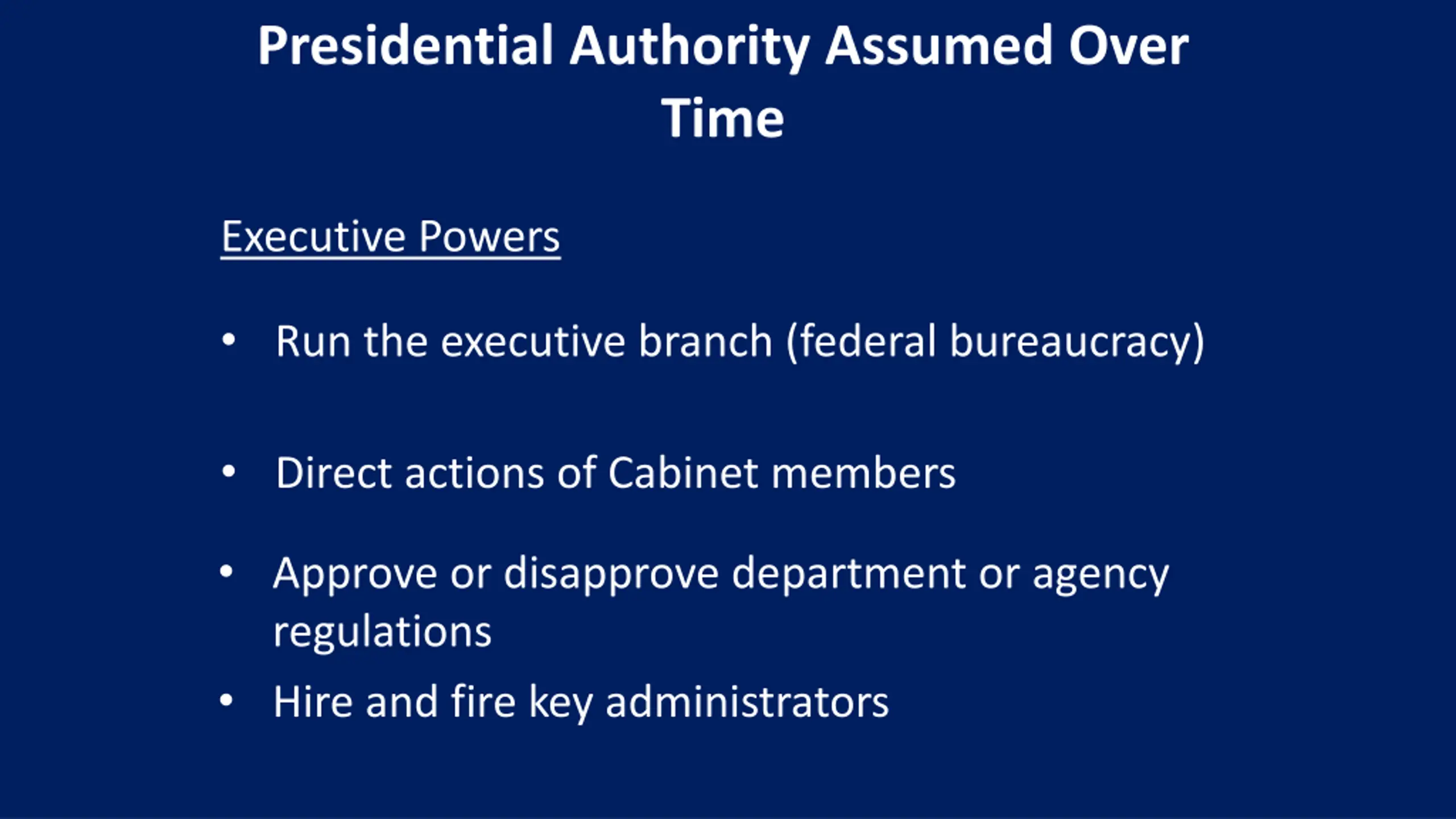 Presidential Authority Assumed Over Time

Executive Powers

• Run the executive branch (federal bureaucracy)

• Direct actions of Cabinet members

• Approve or disapprove department or agency regulations

• Hire and fire key administrators